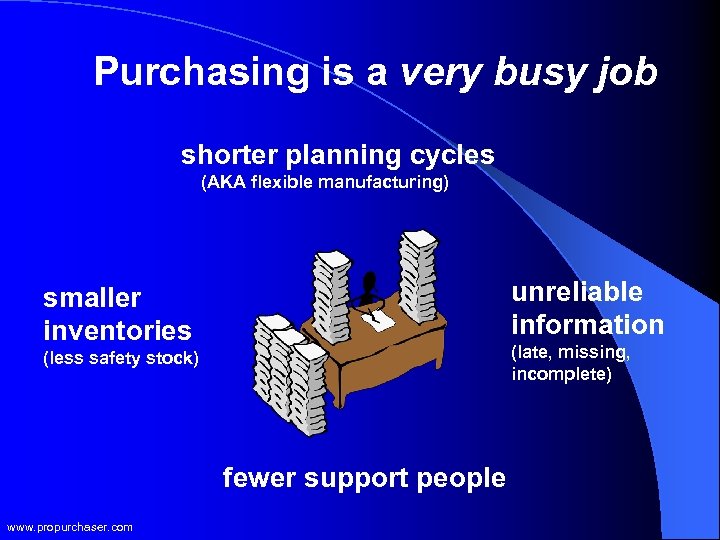 Purchasing is a very busy job

shorter planning cycles
(AKA flexible manufacturing)

smaller inventories
(less safety stock)

unreliable information
(late, missing, incomplete)

fewer support people

www.propurchaser.com